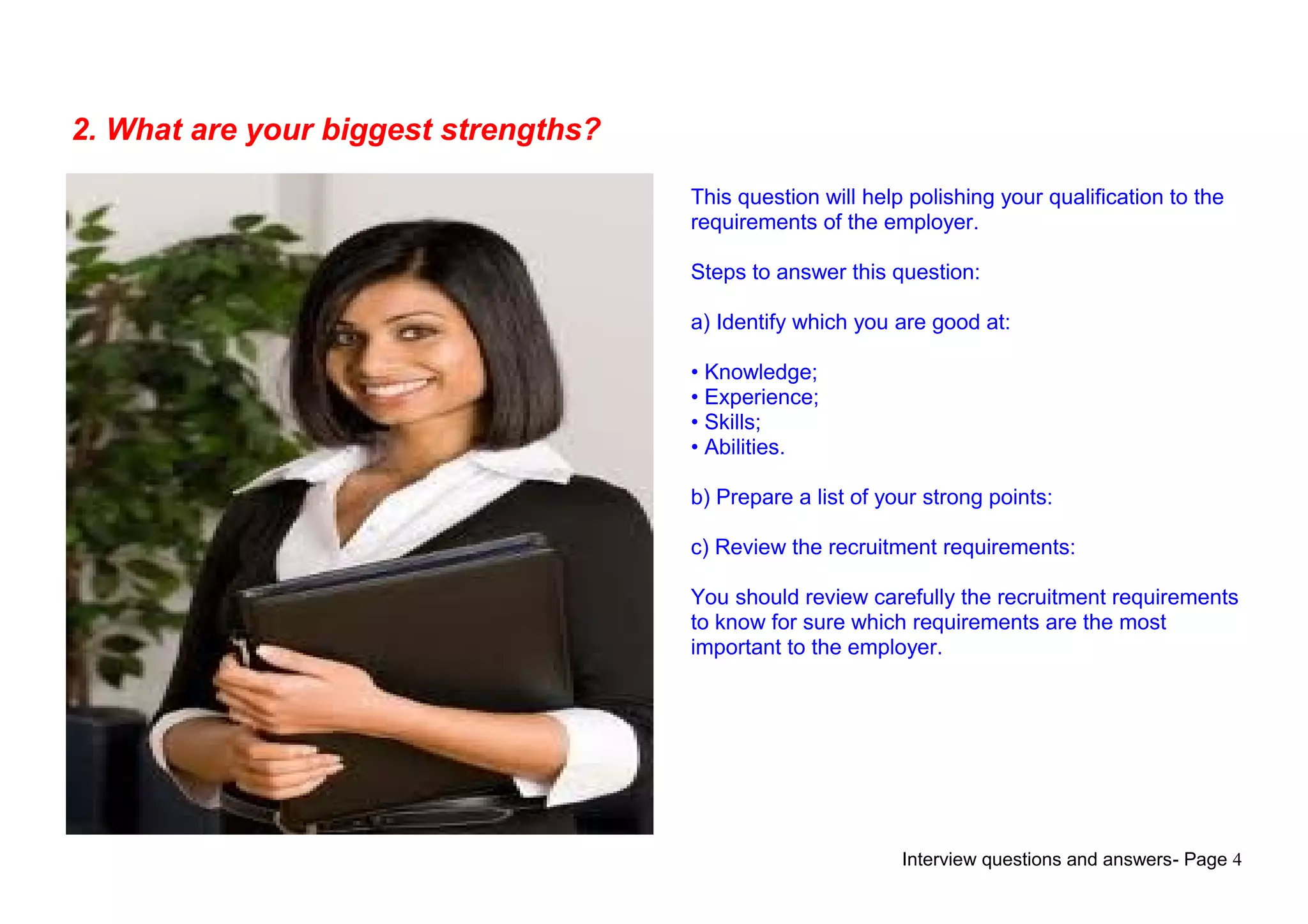 2. What are your biggest strengths?

This question will help polishing your qualification to the requirements of the employer.

Steps to answer this question:

a) Identify which you are good at:

• Knowledge;
• Experience;
• Skills;
• Abilities.

b) Prepare a list of your strong points:

c) Review the recruitment requirements:

You should review carefully the recruitment requirements to know for sure which requirements are the most important to the employer.

Interview questions and answers- Page 4